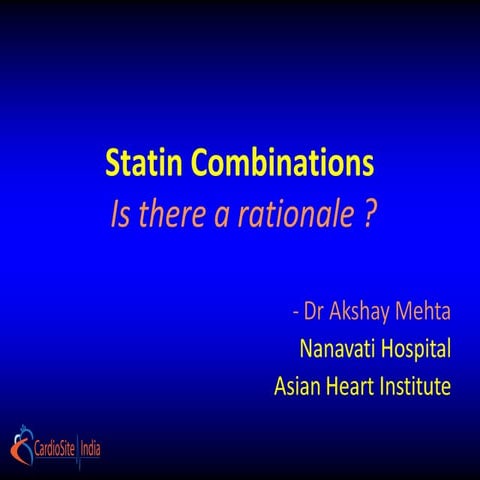 Statin Combinations
Is there a rationale ?

- Dr Akshay Mehta
Nanavati Hospital
Asian Heart Institute

CardioSite India